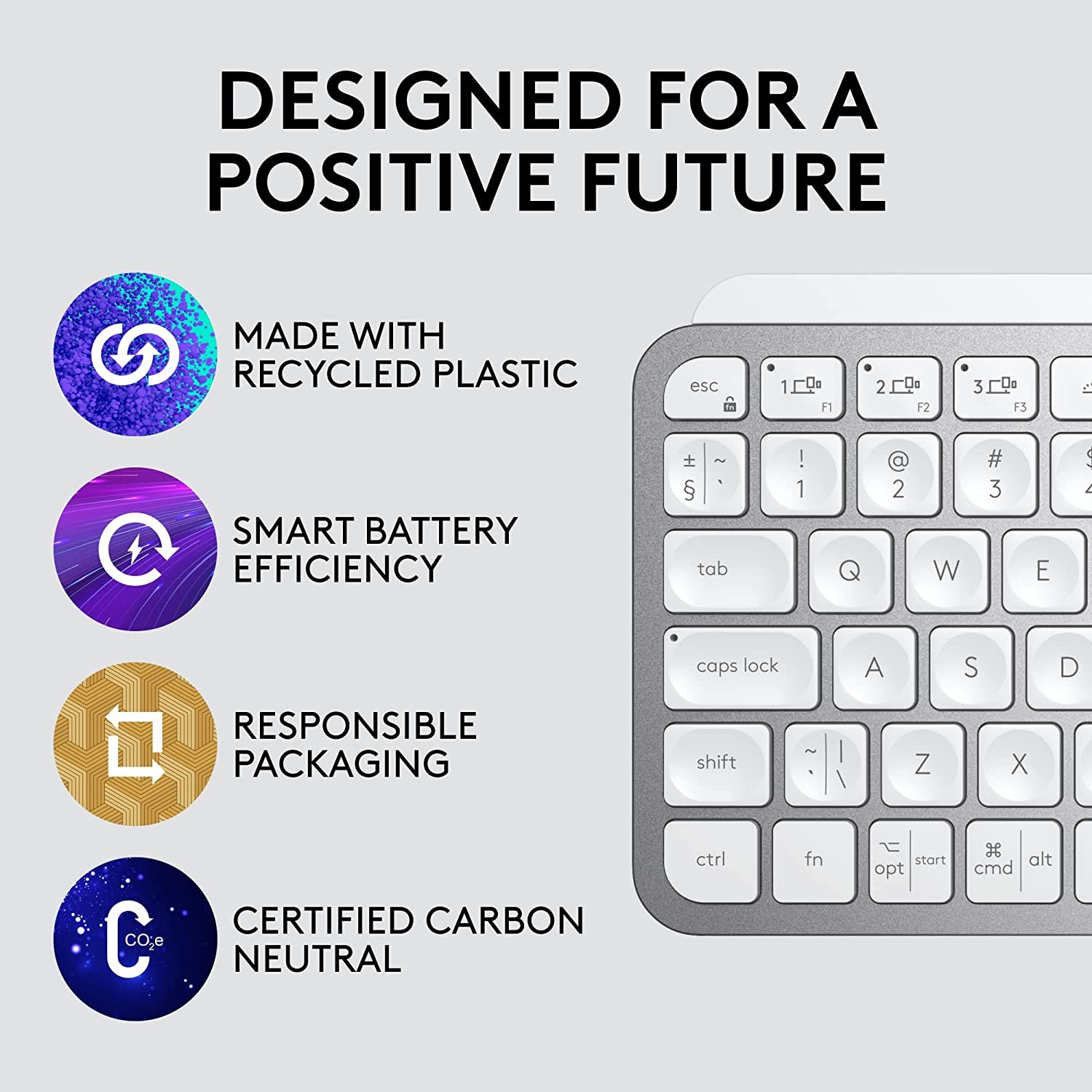 DESIGNED FOR A POSITIVE FUTURE

MADE WITH RECYCLED PLASTIC

SMART BATTERY EFFICIENCY

RESPONSIBLE PACKAGING

$CO_2e$

CERTIFIED CARBON NEUTRAL

esc fn
1 F1
2 F2
3 F3
± § ~ `
! 1
@ 2
# 3
tab
Q
W
E
caps lock
A
S
D
shift
~ ` | \
Z
X
ctrl
fn
⌥ opt start
⌘ cmd alt